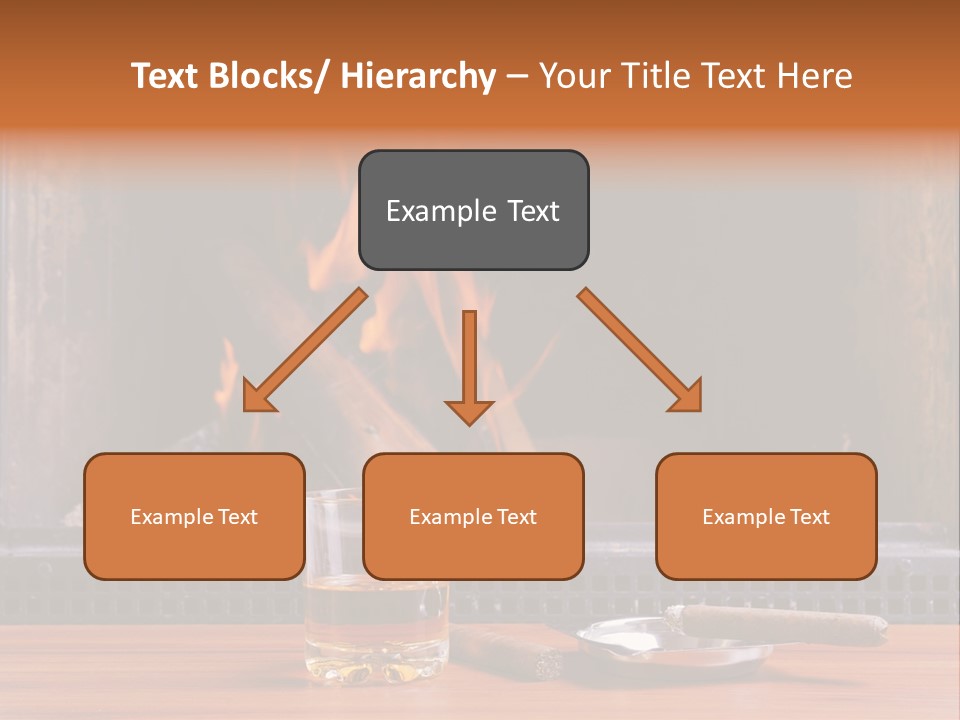 Text Blocks/ Hierarchy – Your Title Text Here

Example Text

Example Text

Example Text

Example Text